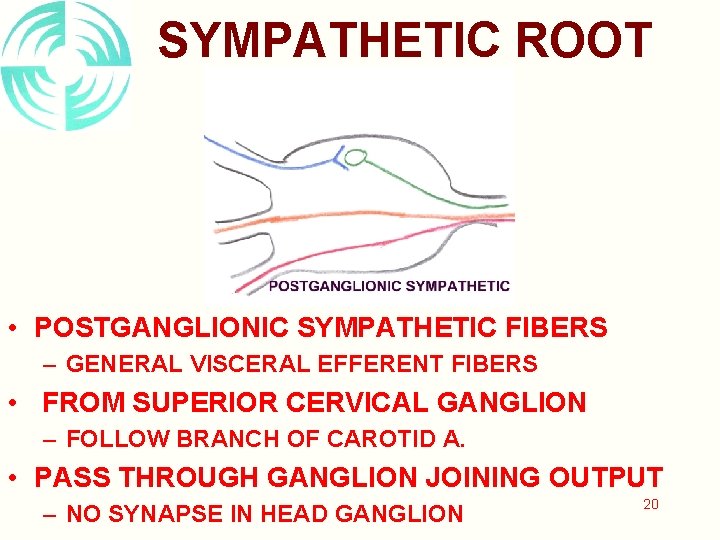 SYMPATHETIC ROOT

POSTGANGLIONIC SYMPATHETIC

• POSTGANGLIONIC SYMPATHETIC FIBERS
– GENERAL VISCERAL EFFERENT FIBERS
• FROM SUPERIOR CERVICAL GANGLION
– FOLLOW BRANCH OF CAROTID A.
• PASS THROUGH GANGLION JOINING OUTPUT
– NO SYNAPSE IN HEAD GANGLION

20